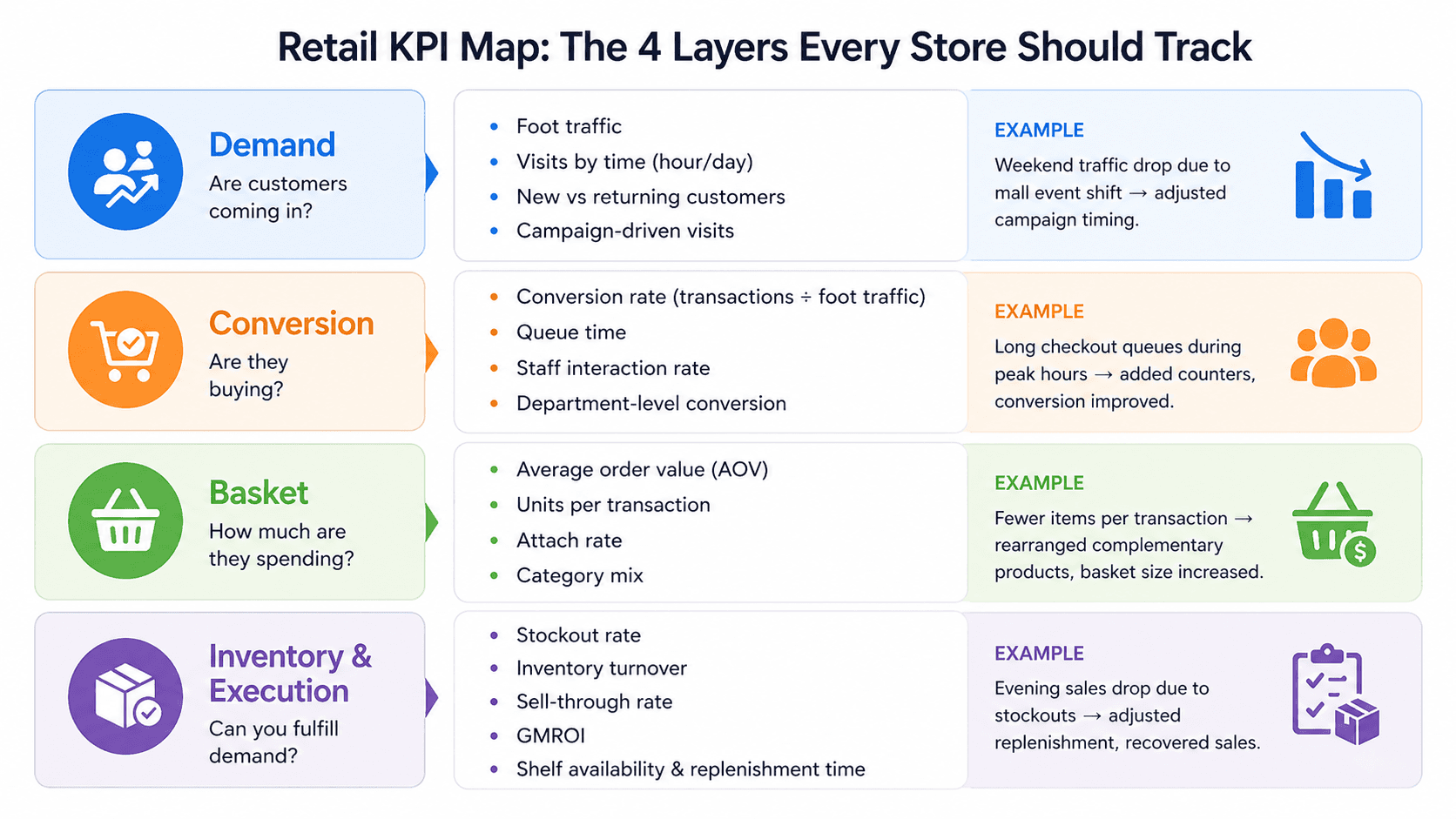 Retail KPI Map: The 4 Layers Every Store Should Track

Demand
Are customers coming in?

- Foot traffic
- Visits by time (hour/day)
- New vs returning customers
- Campaign-driven visits

EXAMPLE
Weekend traffic drop due to mall event shift → adjusted campaign timing.

Conversion
Are they buying?

- Conversion rate (transactions ÷ foot traffic)
- Queue time
- Staff interaction rate
- Department-level conversion

EXAMPLE
Long checkout queues during peak hours → added counters, conversion improved.

Basket
How much are they spending?

- Average order value (AOV)
- Units per transaction
- Attach rate
- Category mix

EXAMPLE
Fewer items per transaction → rearranged complementary products, basket size increased.

Inventory & Execution
Can you fulfill demand?

- Stockout rate
- Inventory turnover
- Sell-through rate
- GMROI
- Shelf availability & replenishment time

EXAMPLE
Evening sales drop due to stockouts → adjusted replenishment, recovered sales.